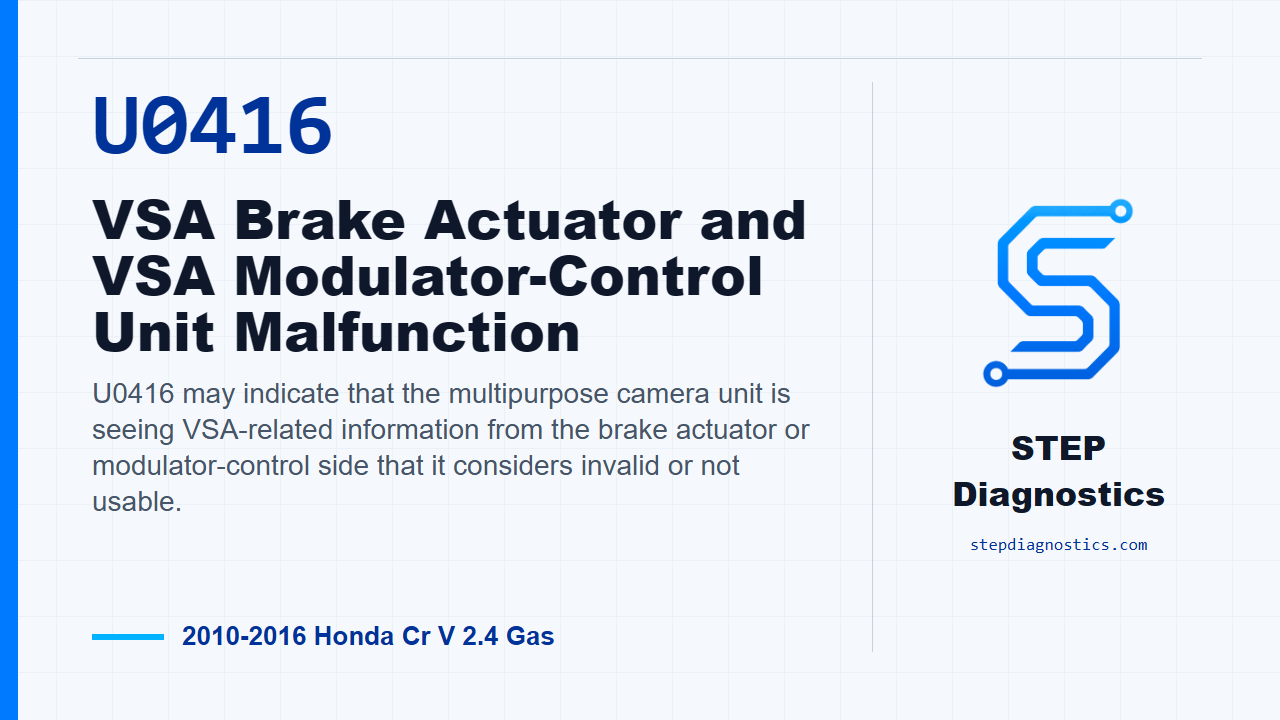 U0416

VSA Brake Actuator and VSA Modulator-Control Unit Malfunction

U0416 may indicate that the multipurpose camera unit is seeing VSA-related information from the brake actuator or modulator-control side that it considers invalid or not usable.

2010-2016 Honda Cr V 2.4 Gas

STEP Diagnostics

stepdiagnostics.com